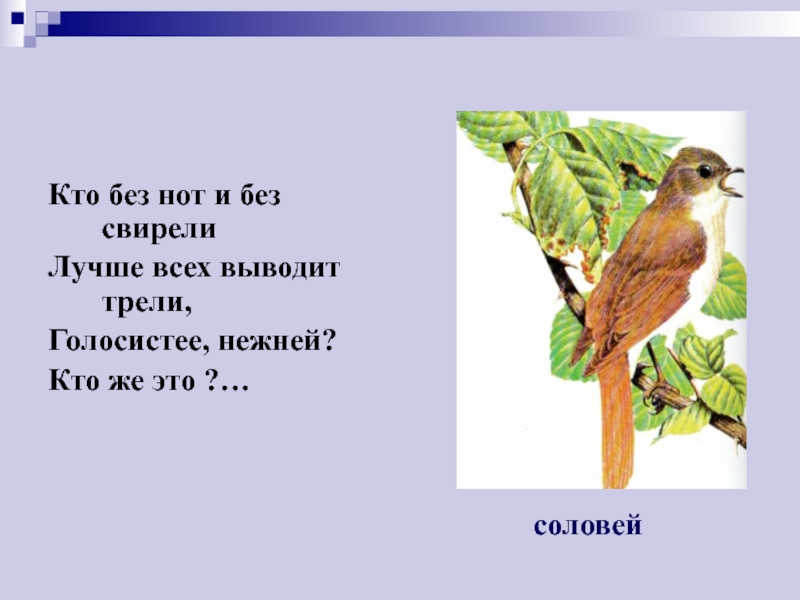 Кто без нот и без свирели
Лучше всех выводит трели,
Голосистее, нежней?
Кто же это ?…

соловей